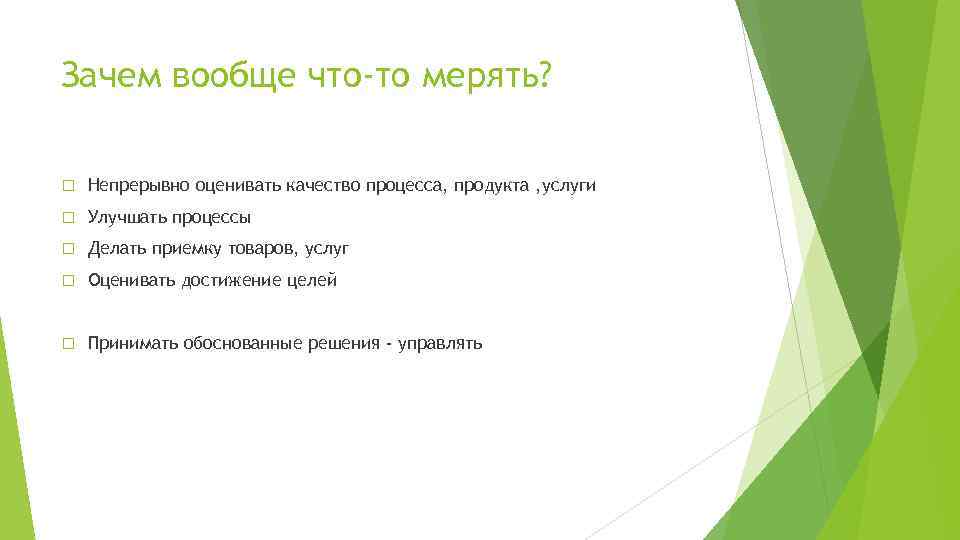 Зачем вообще что-то мерять?

Непрерывно оценивать качество процесса, продукта ,услуги

Улучшать процессы

Делать приемку товаров, услуг

Оценивать достижение целей

Принимать обоснованные решения - управлять